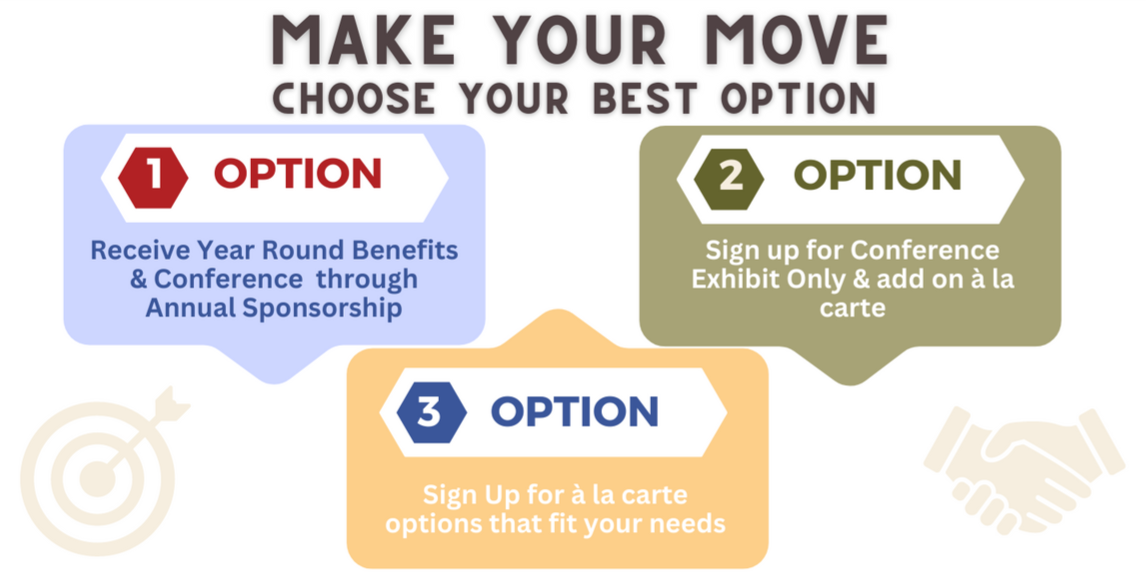 MAKE YOUR MOVE
CHOOSE YOUR BEST OPTION

1 OPTION

Receive Year Round Benefits & Conference through Annual Sponsorship

2 OPTION

Sign up for Conference Exhibit Only & add on à la carte

3 OPTION

Sign Up for à la carte options that fit your needs